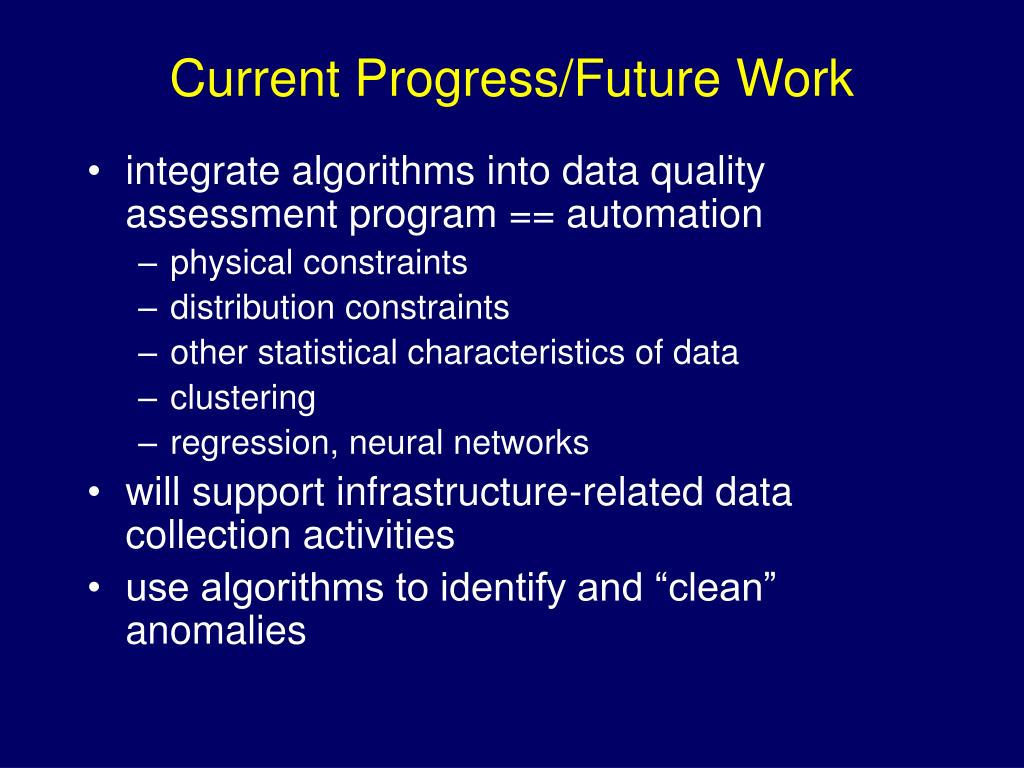 Current Progress/Future Work

• integrate algorithms into data quality assessment program == automation
– physical constraints
– distribution constraints
– other statistical characteristics of data
– clustering
– regression, neural networks
• will support infrastructure-related data collection activities
• use algorithms to identify and “clean” anomalies